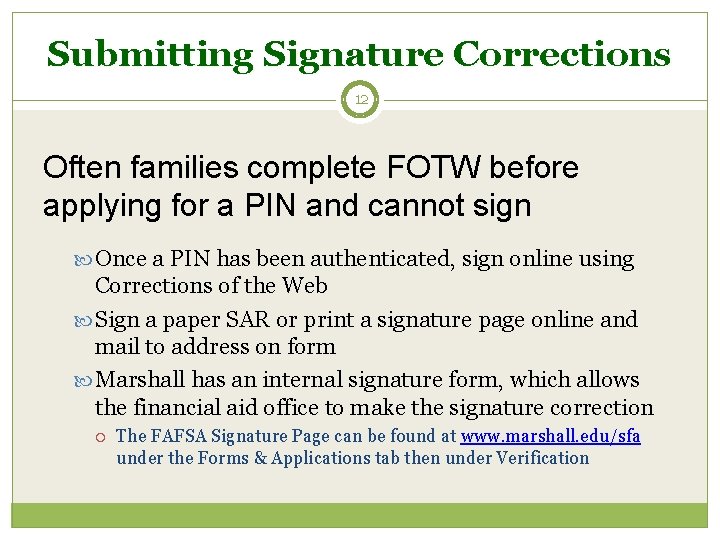 Submitting Signature Corrections

12

Often families complete FOTW before applying for a PIN and cannot sign

Once a PIN has been authenticated, sign online using Corrections of the Web

Sign a paper SAR or print a signature page online and mail to address on form

Marshall has an internal signature form, which allows the financial aid office to make the signature correction

The FAFSA Signature Page can be found at www.marshall.edu/sfa under the Forms & Applications tab then under Verification